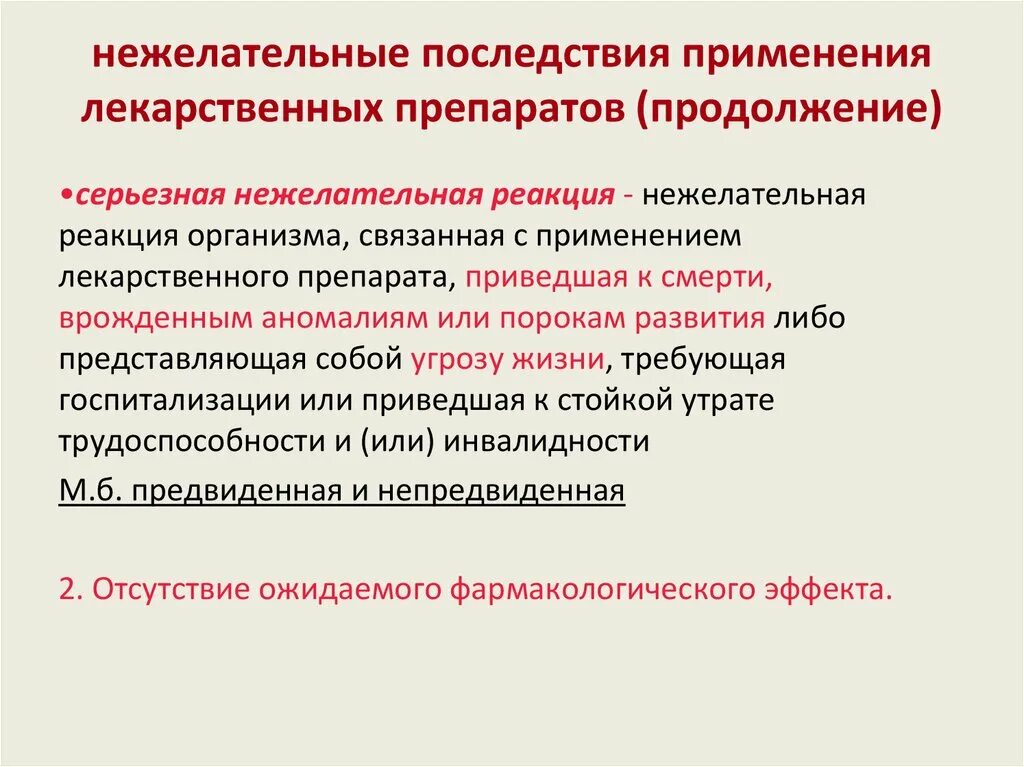 нежелательные последствия применения лекарственных препаратов (продолжение)

•серьезная нежелательная реакция - нежелательная реакция организма, связанная с применением лекарственного препарата, приведшая к смерти, врожденным аномалиям или порокам развития либо представляющая собой угрозу жизни, требующая госпитализации или приведшая к стойкой утрате трудоспособности и (или) инвалидности

М.б. предвиденная и непредвиденная

2. Отсутствие ожидаемого фармакологического эффекта.